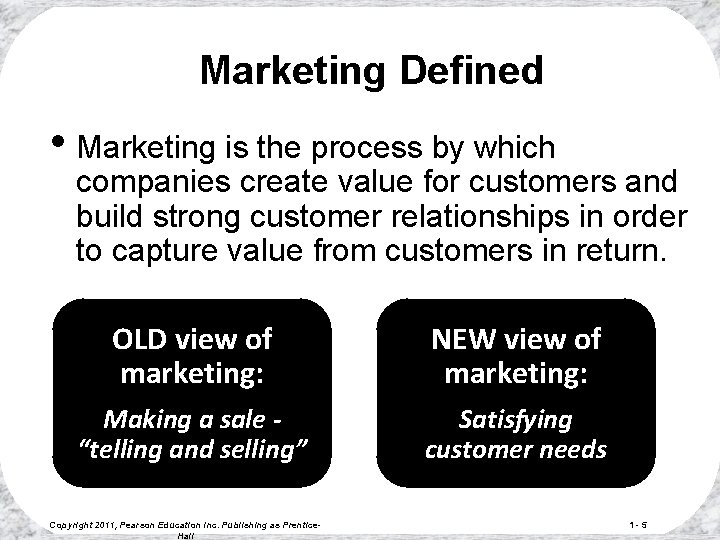 Marketing Defined

• Marketing is the process by which companies create value for customers and build strong customer relationships in order to capture value from customers in return.

OLD view of marketing:

Making a sale - "telling and selling"

NEW view of marketing:

Satisfying customer needs

Copyright 2011, Pearson Education Inc. Publishing as Prentice-Hall

1- 5